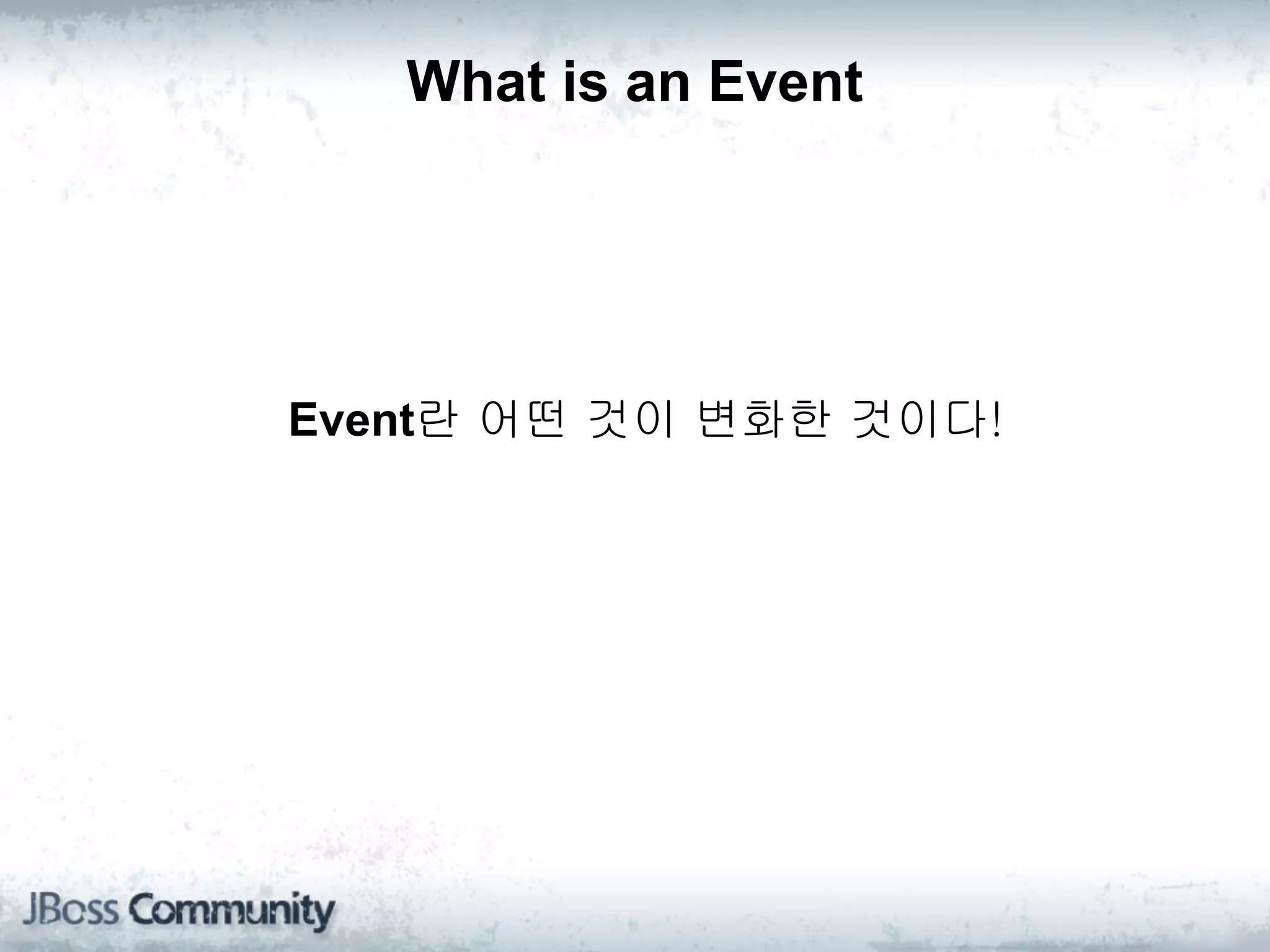 What is an Event

Event란 어떤 것이 변화한 것이다!

JBoss Community